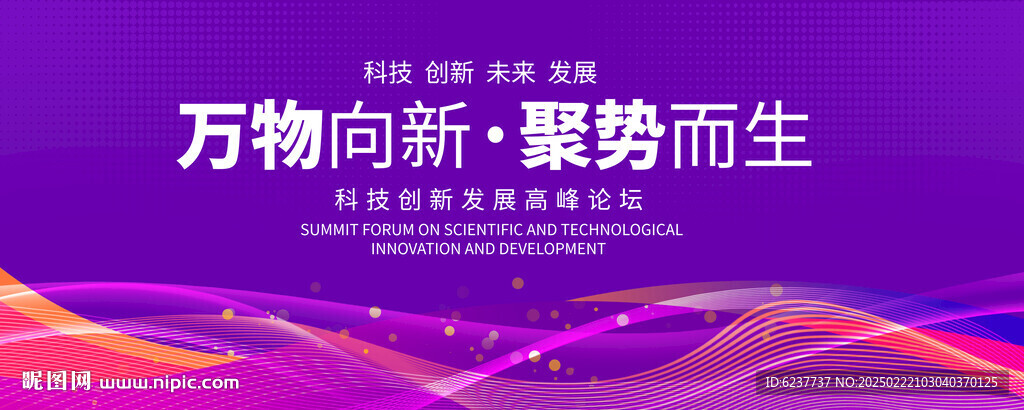 科技 创新 未来 发展

万物向新·聚势而生

科技创新发展高峰论坛

SUMMIT FORUM ON SCIENTIFIC AND TECHNOLOGICAL INNOVATION AND DEVELOPMENT

昵图网 www.nipic.com

ID:6237737 NO:20250222103040370125